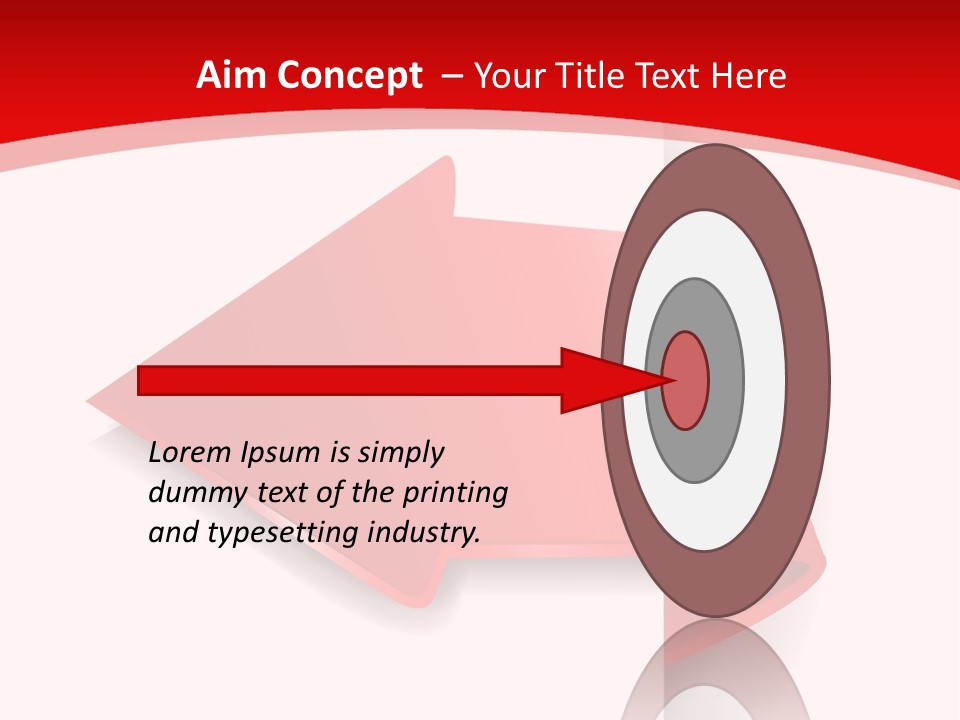 Aim Concept – Your Title Text Here

Lorem Ipsum is simply dummy text of the printing and typesetting industry.